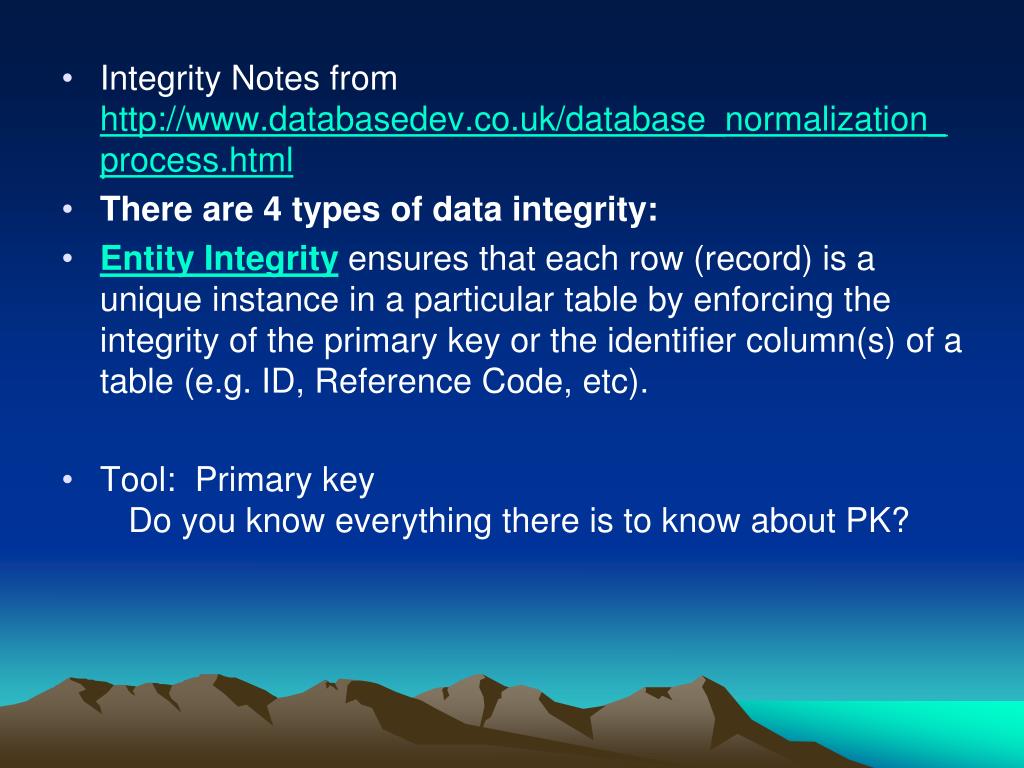 • Integrity Notes from http://www.databasedev.co.uk/database_normalization_process.html
• There are 4 types of data integrity:
• Entity Integrity ensures that each row (record) is a unique instance in a particular table by enforcing the integrity of the primary key or the identifier column(s) of a table (e.g. ID, Reference Code, etc).

• Tool:  Primary key
Do you know everything there is to know about PK?